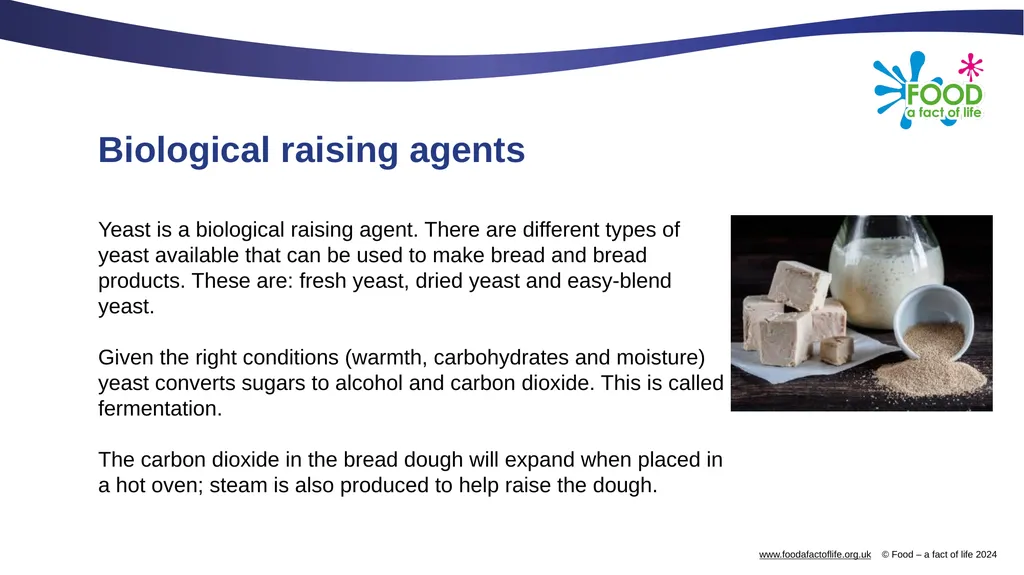 FOOD
a fact of life

Biological raising agents

Yeast is a biological raising agent. There are different types of yeast available that can be used to make bread and bread products. These are: fresh yeast, dried yeast and easy-blend yeast.

Given the right conditions (warmth, carbohydrates and moisture) yeast converts sugars to alcohol and carbon dioxide. This is called fermentation.

The carbon dioxide in the bread dough will expand when placed in a hot oven; steam is also produced to help raise the dough.

www.foodafactoflife.org.uk © Food – a fact of life 2024